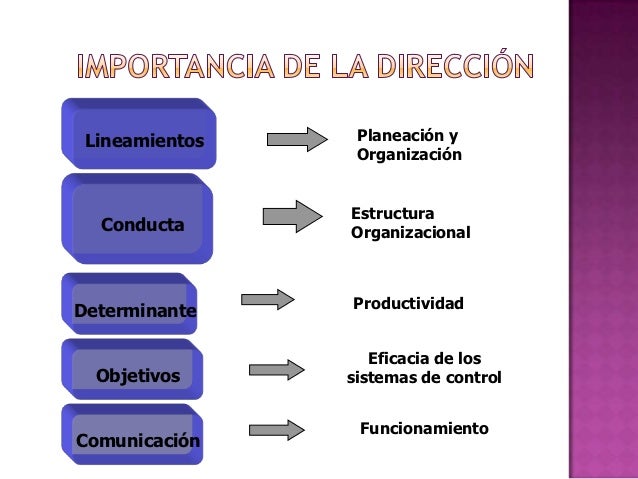 IMPORTANCIA DE LA DIRECCIÓN

Lineamientos

Planeación y Organización

Conducta

Estructura Organizacional

Determinante

Productividad

Objetivos

Eficacia de los sistemas de control

Comunicación

Funcionamiento